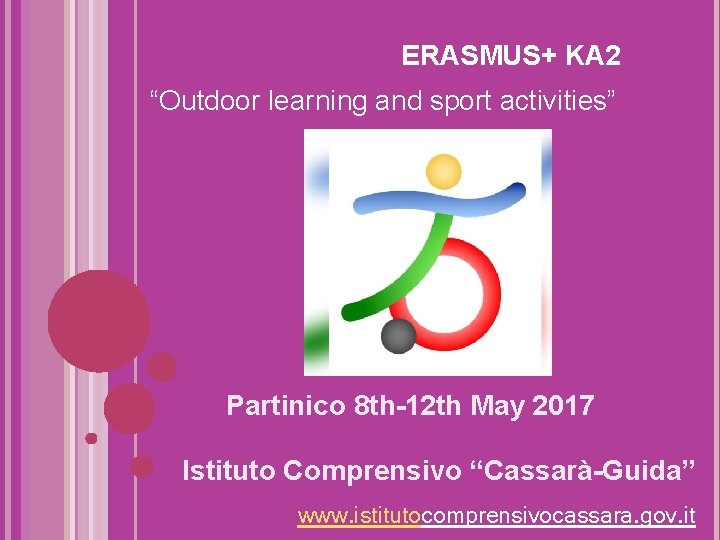 ERASMUS+ KA2

“Outdoor learning and sport activities”

Partinico 8th-12th May 2017

Istituto Comprensivo “Cassarà-Guida”

www.istitutocomprensivocassara.gov.it